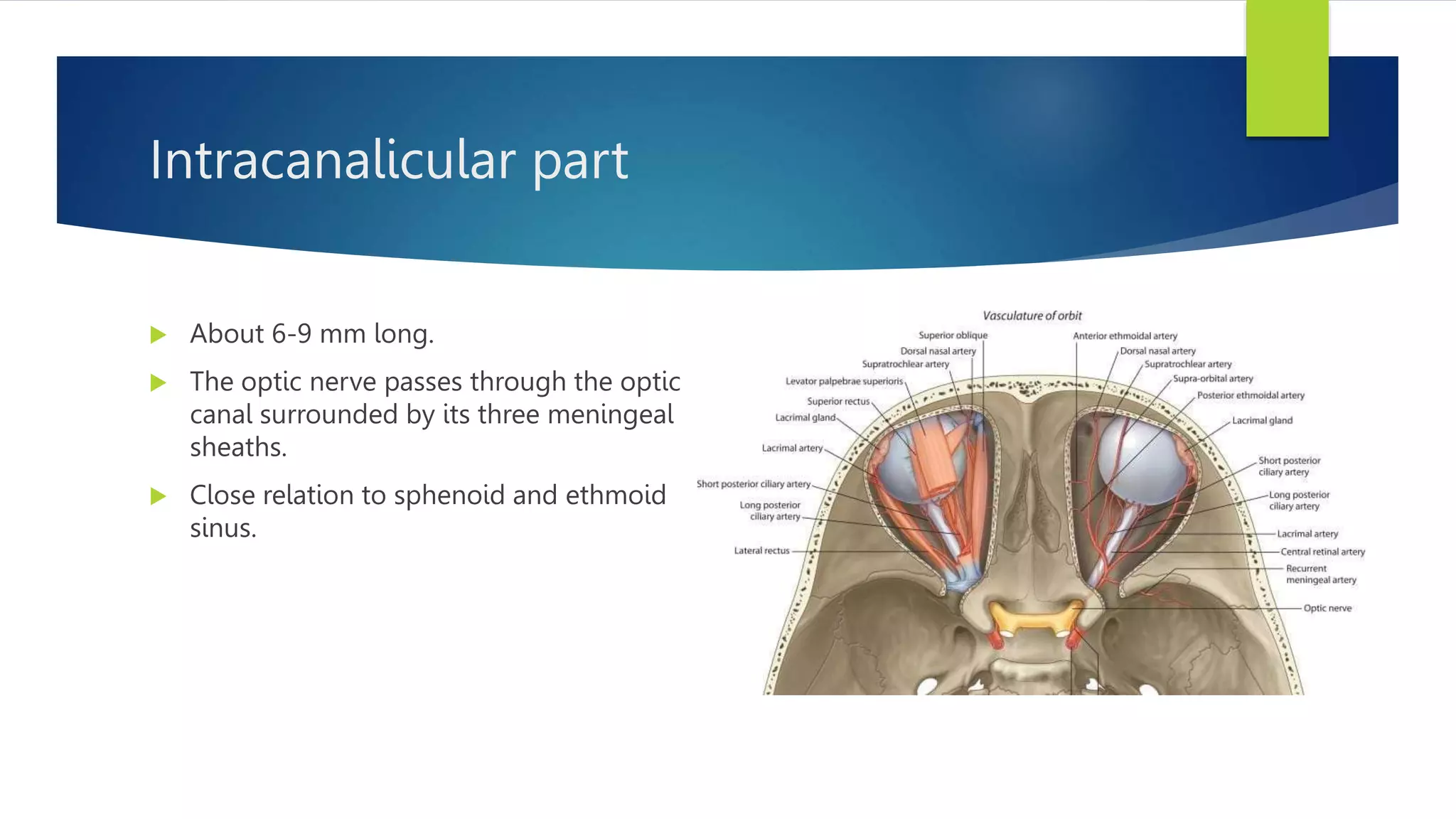 Intracanalicular part

About 6-9 mm long.

The optic nerve passes through the optic canal surrounded by its three meningeal sheaths.

Close relation to sphenoid and ethmoid sinus.

Vasculature of orbit

Superior oblique
Dorsal nasal artery
Supratrochlear artery
Levator palpebrae superioris
Superior rectus
Lacrimal gland
Lacrimal artery
Short posterior ciliary artery
Long posterior ciliary artery
Lateral rectus

Anterior ethmoidal artery
Dorsal nasal artery
Supratrochlear artery
Supra-orbital artery
Posterior ethmoidal artery
Lacrimal gland
Short posterior ciliary artery
Long posterior ciliary artery
Lacrimal artery
Central retinal artery
Recurrent meningeal artery
Optic nerve